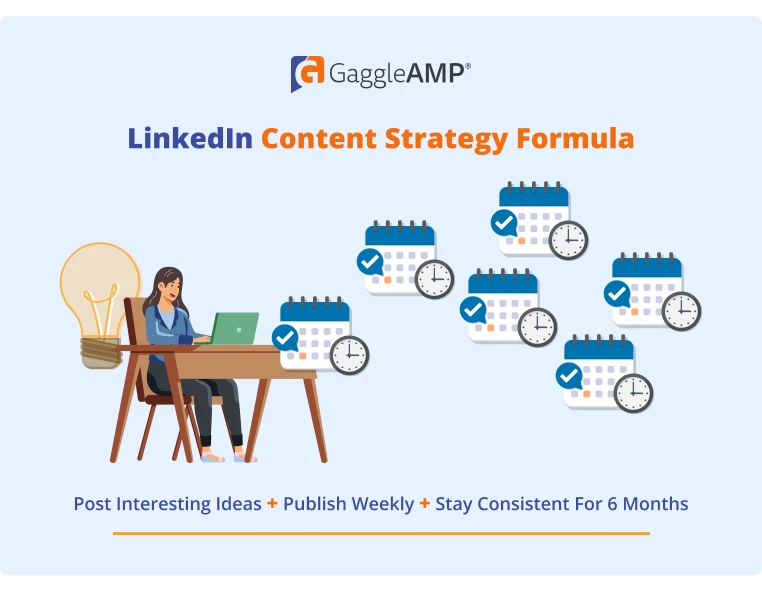 GaggleAMP®

LinkedIn Content Strategy Formula

Post Interesting Ideas + Publish Weekly + Stay Consistent For 6 Months